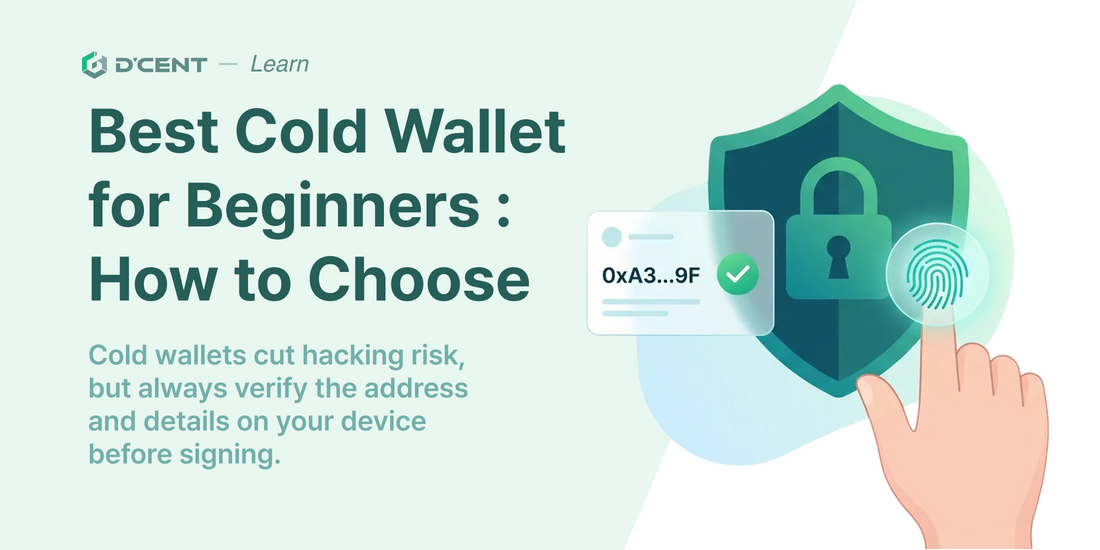 D'CENT — Learn

Best Cold Wallet for Beginners : How to Choose

Cold wallets cut hacking risk, but always verify the address and details on your device before signing.

0xA3...9F